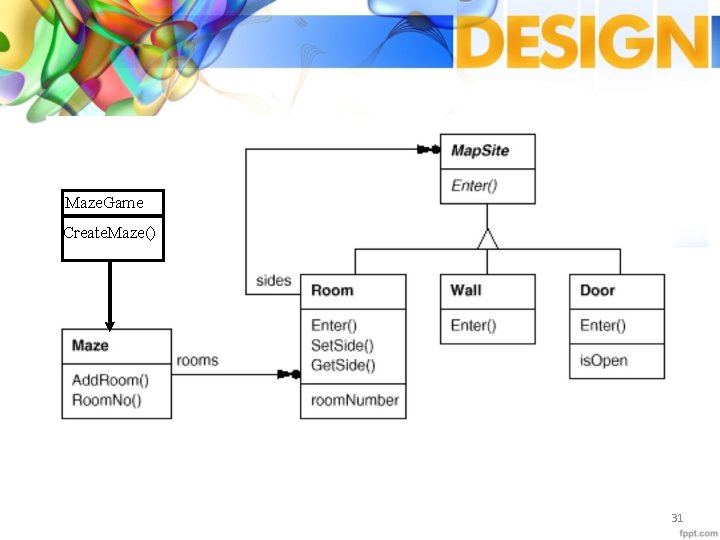 DESIGN

MapSite

Enter()

MazeGame

CreateMaze()

sides

Room

Enter()
SetSide()
GetSide()

roomNumber

Wall

Enter()

Door

Enter()

isOpen

Maze

AddRoom()
RoomNo()

rooms

31

fppt.com